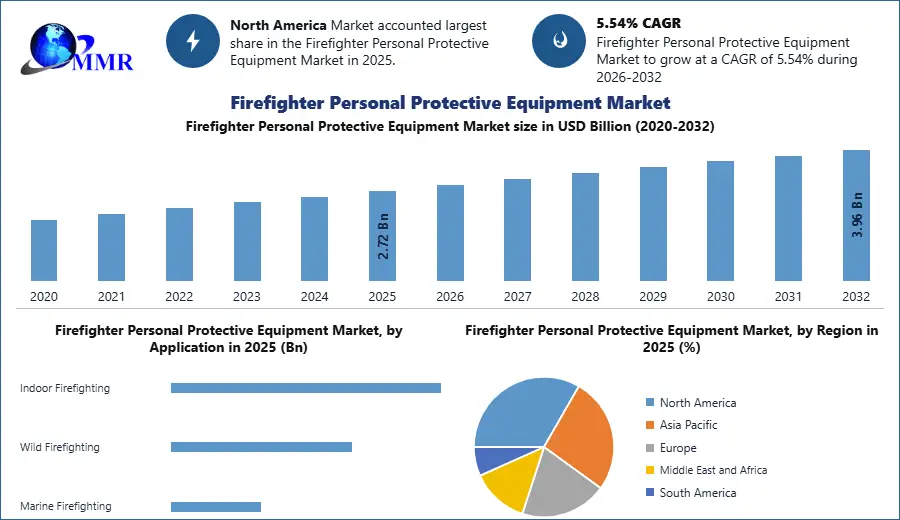 MMR

North America Market accounted largest share in the Firefighter Personal Protective Equipment Market in 2025.

5.54% CAGR
Firefighter Personal Protective Equipment Market to grow at a CAGR of 5.54% during 2026-2032

Firefighter Personal Protective Equipment Market

Firefighter Personal Protective Equipment Market size in USD Billion (2020-2032)

2.72 Bn
3.96 Bn

2020 2021 2022 2023 2024 2025 2026 2027 2028 2029 2030 2031 2032

Firefighter Personal Protective Equipment Market, by Application in 2025 (Bn)

Indoor Firefighting
Wild Firefighting
Marine Firefighting

Firefighter Personal Protective Equipment Market, by Region in 2025 (%)

North America
Asia Pacific
Europe
Middle East and Africa
South America